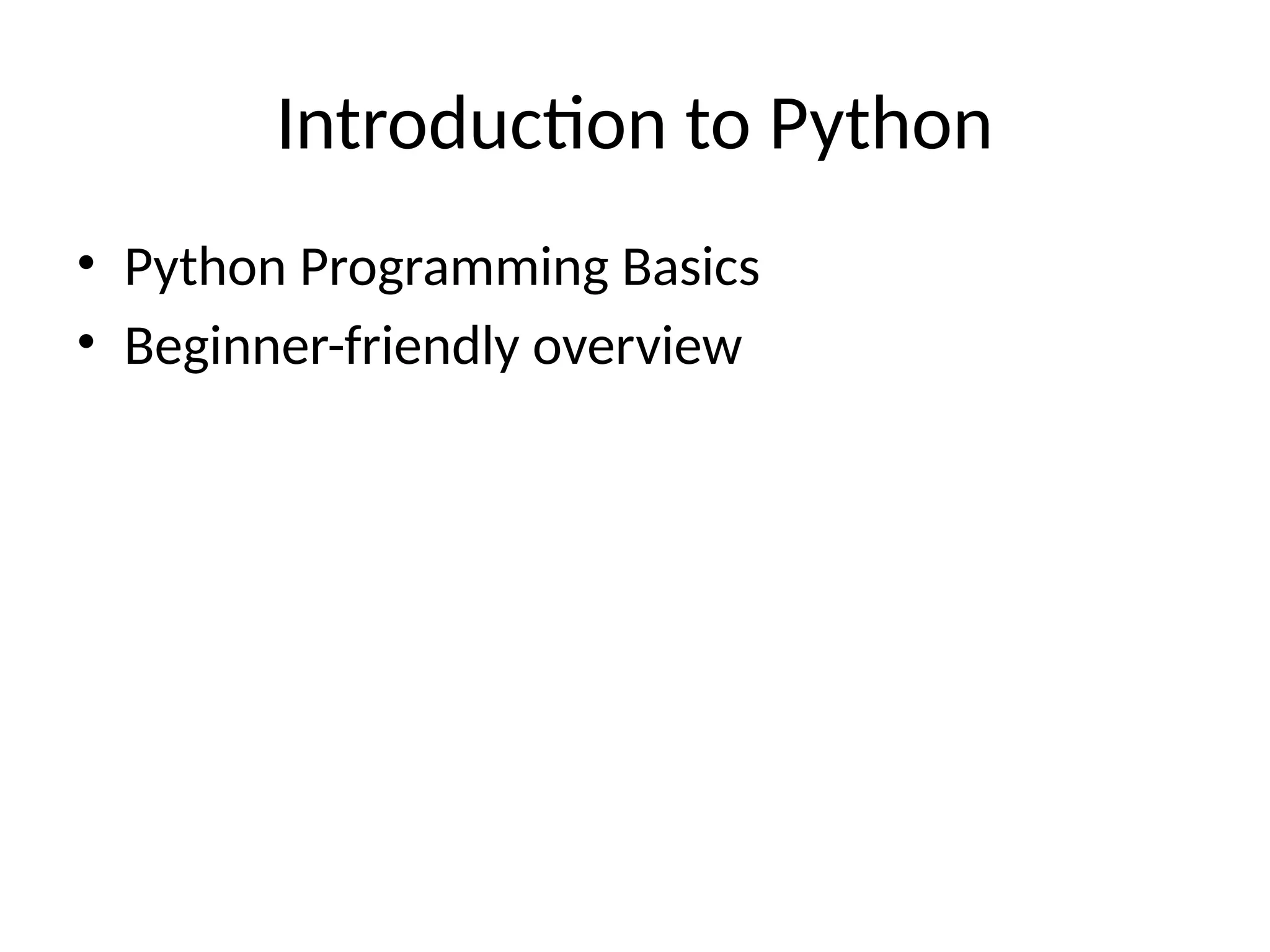 Introduction to Python

• Python Programming Basics
• Beginner-friendly overview